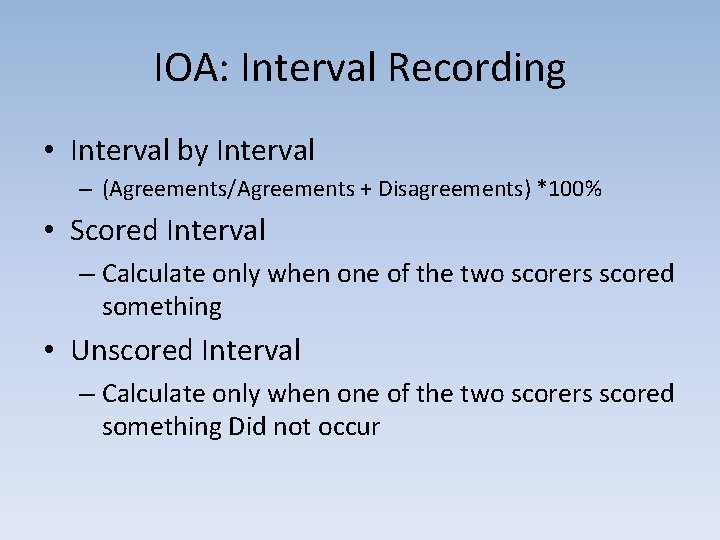 IOA: Interval Recording

• Interval by Interval
– (Agreements/Agreements + Disagreements) *100%

• Scored Interval
– Calculate only when one of the two scorers scored something

• Unscored Interval
– Calculate only when one of the two scorers scored something Did not occur